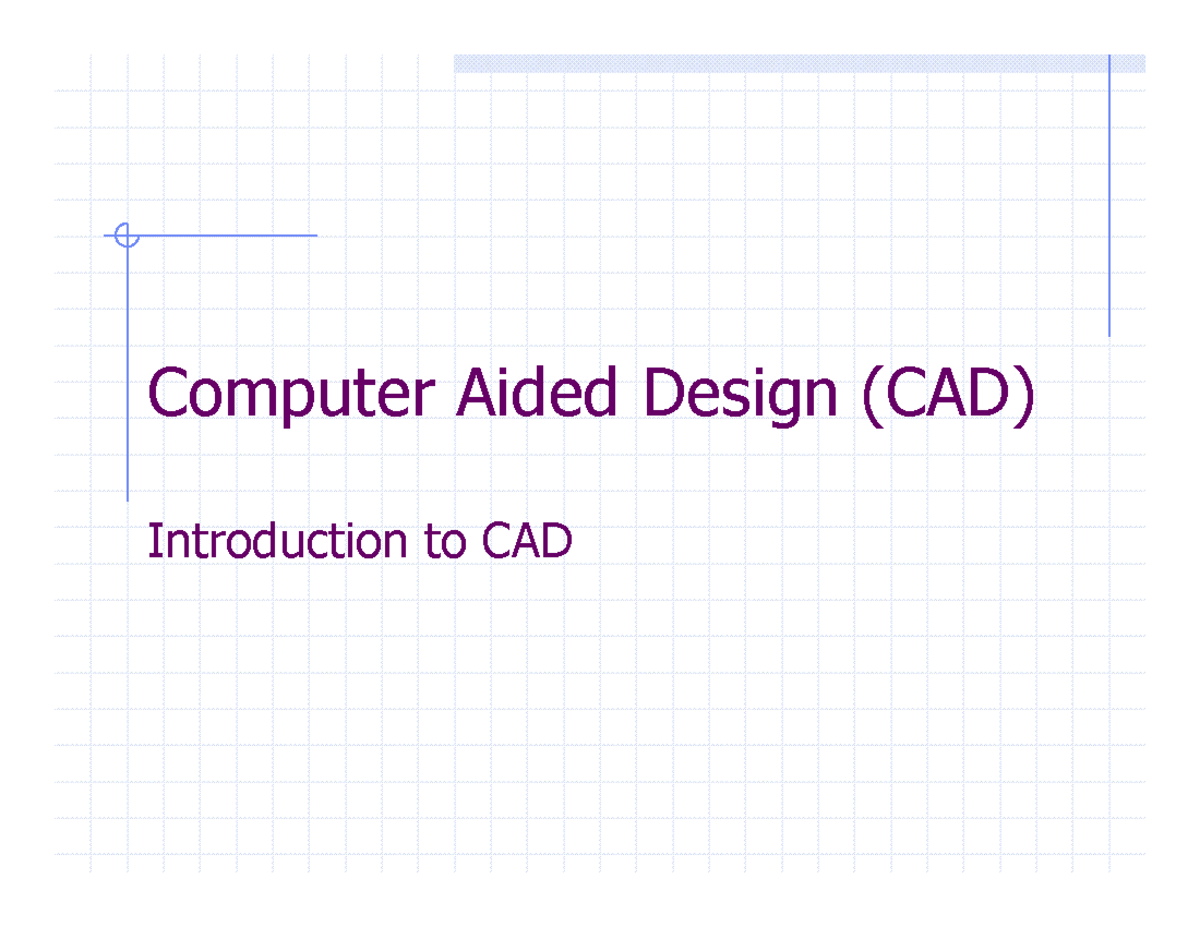 Computer Aided Design (CAD)

Introduction to CAD